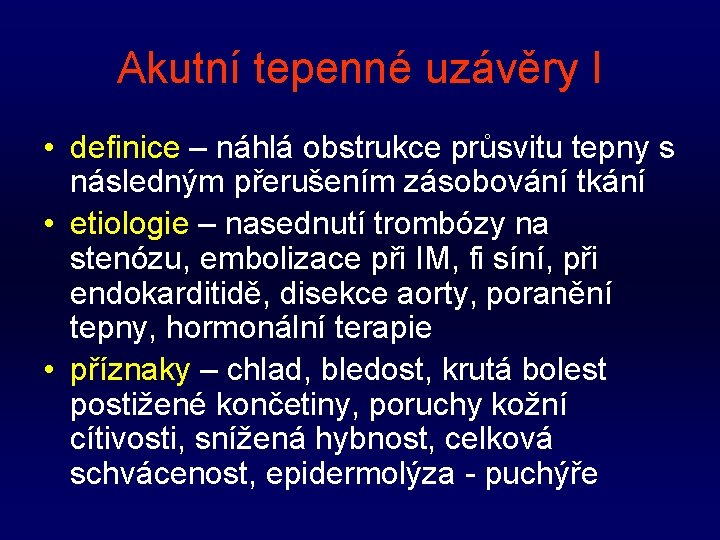 Akutní tepenné uzávěry I

• definice – náhlá obstrukce průsvitu tepny s následným přerušením zásobování tkání

• etiologie – nasednutí trombózy na stenózu, embolizace při IM, fi síní, při endokarditidě, disekce aorty, poranění tepny, hormonální terapie

• příznaky – chlad, bledost, krutá bolest postižené končetiny, poruchy kožní cítivosti, snížená hybnost, celková schvácenost, epidermolýza - puchýře